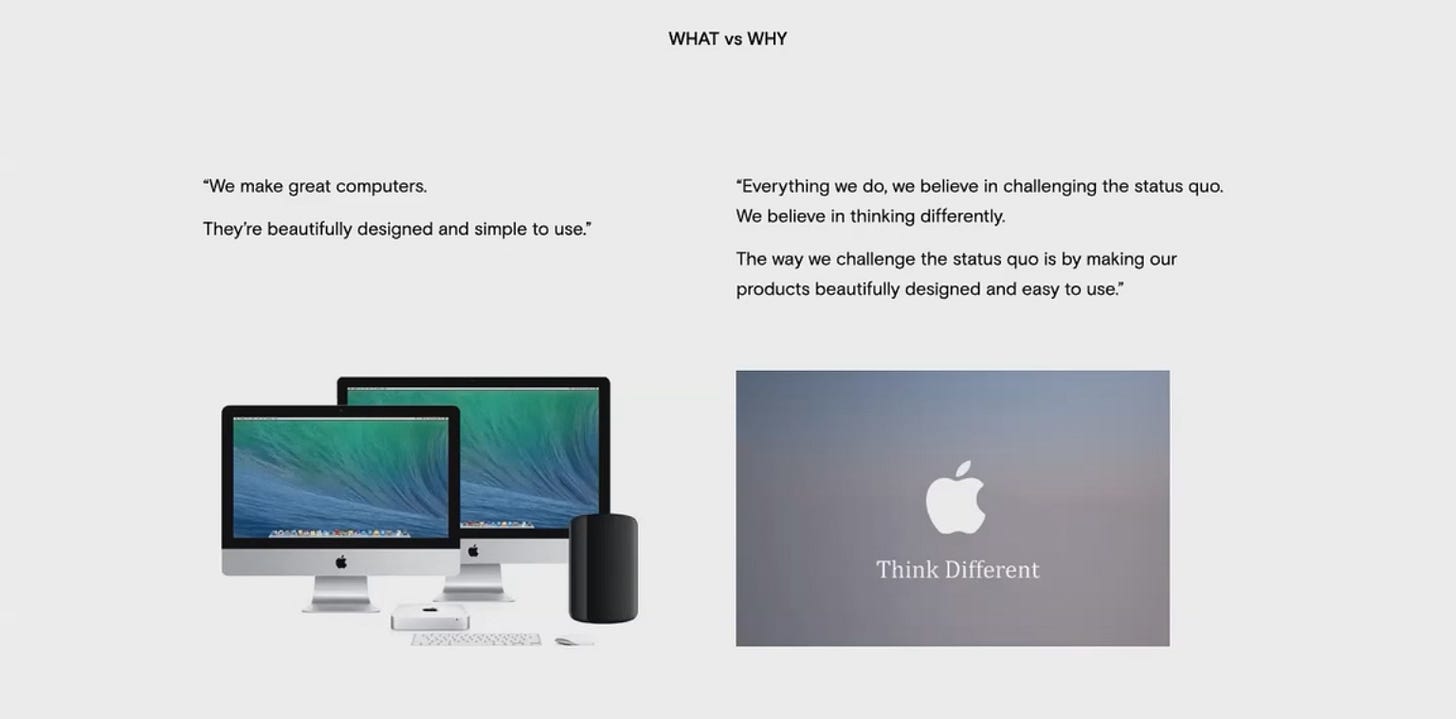 WHAT vs WHY

“We make great computers.

They’re beautifully designed and simple to use.”

“Everything we do, we believe in challenging the status quo. We believe in thinking differently.

The way we challenge the status quo is by making our products beautifully designed and easy to use.”

Think Different